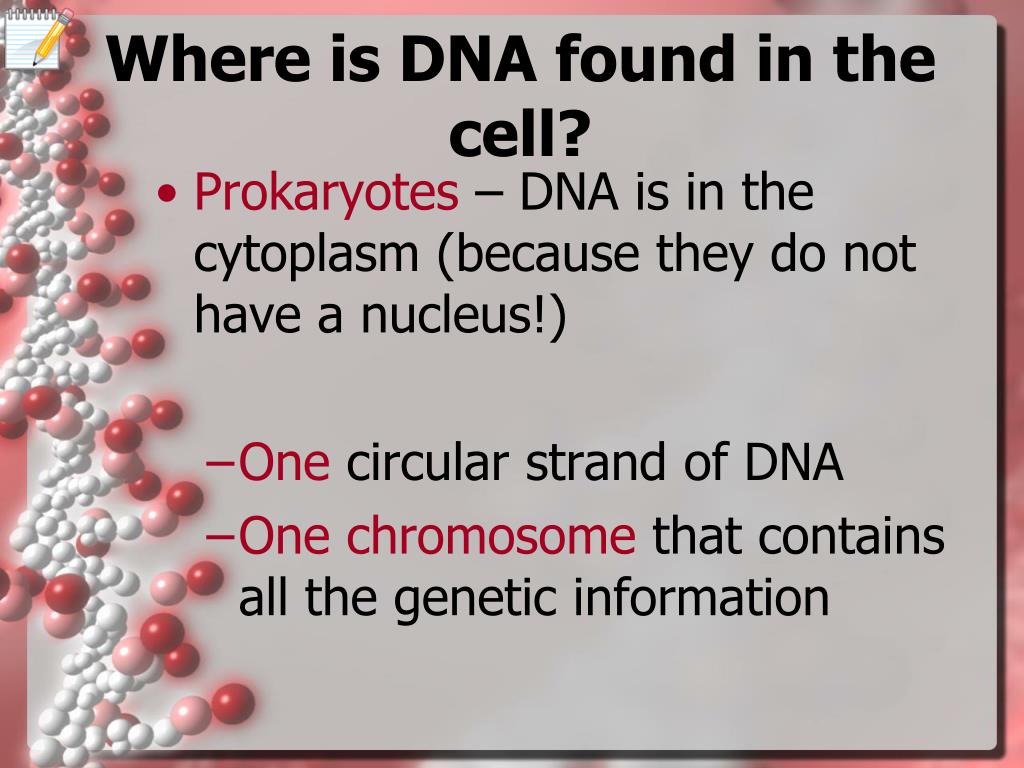 Where is DNA found in the cell?

• Prokaryotes – DNA is in the cytoplasm (because they do not have a nucleus!)

–One circular strand of DNA
–One chromosome that contains all the genetic information